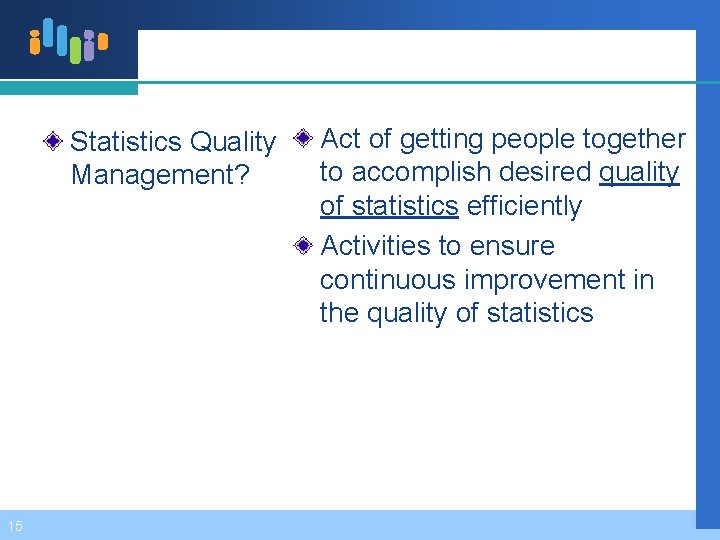 Statistics Quality Management?

Act of getting people together to accomplish desired quality of statistics efficiently

Activities to ensure continuous improvement in the quality of statistics

15